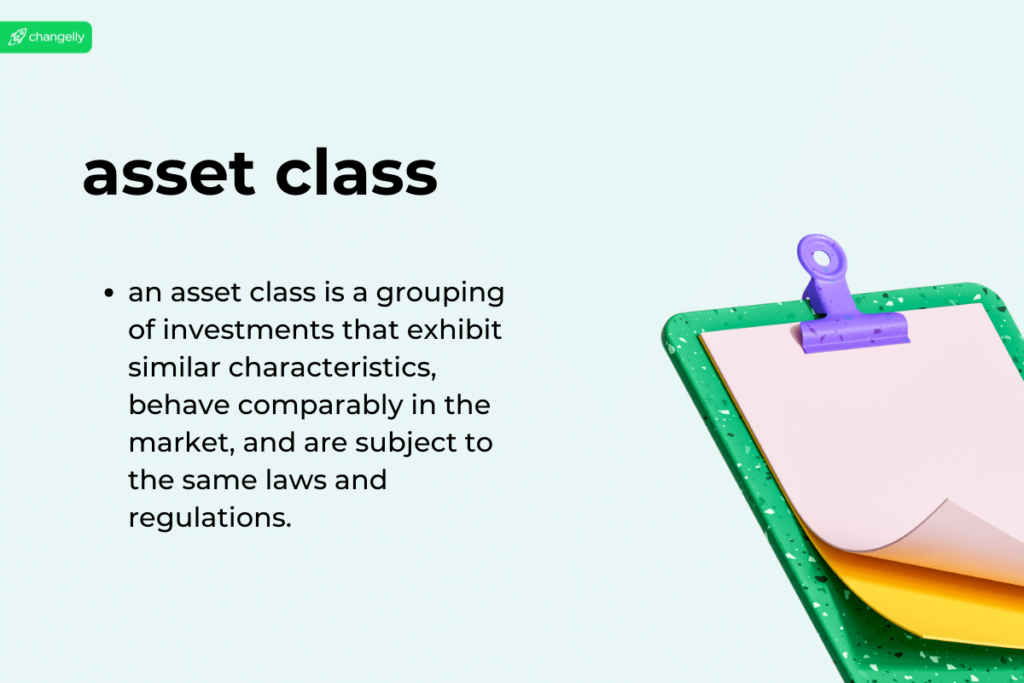 changelly

asset class

• an asset class is a grouping of investments that exhibit similar characteristics, behave comparably in the market, and are subject to the same laws and regulations.